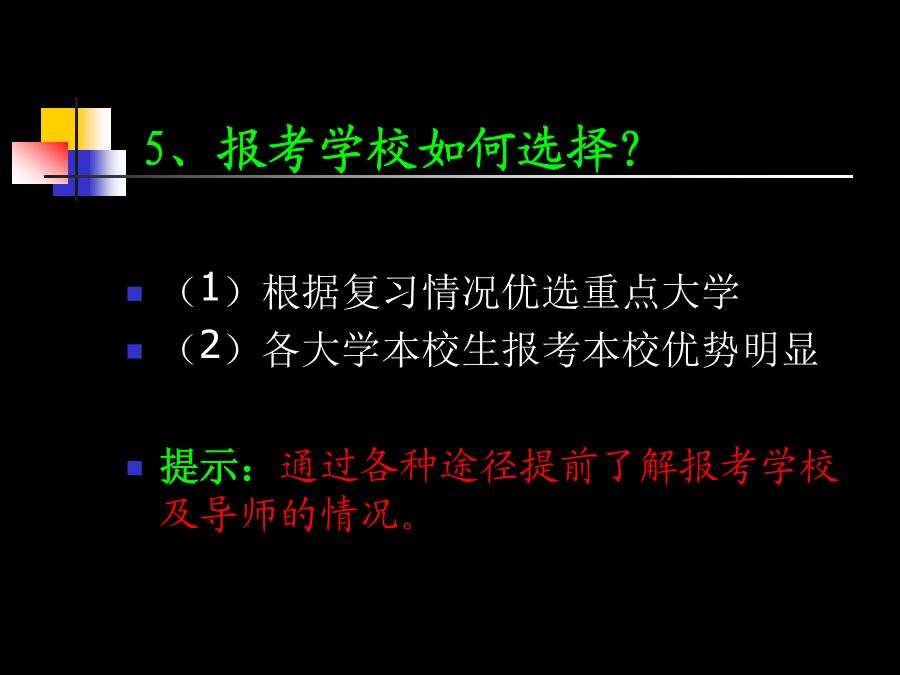 5、报考学校如何选择?

（1）根据复习情况优选重点大学

（2）各大学本校生报考本校优势明显

提示：通过各种途径提前了解报考学校及导师的情况。